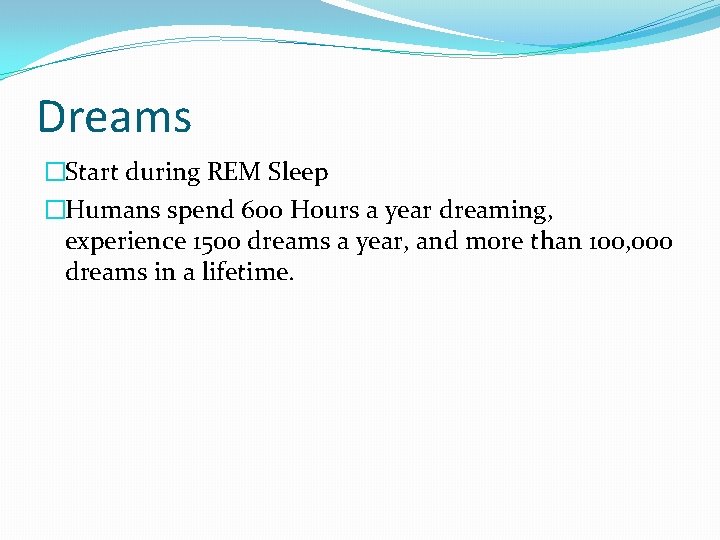 Dreams

□Start during REM Sleep

□Humans spend 600 Hours a year dreaming, experience 1500 dreams a year, and more than 100,000 dreams in a lifetime.